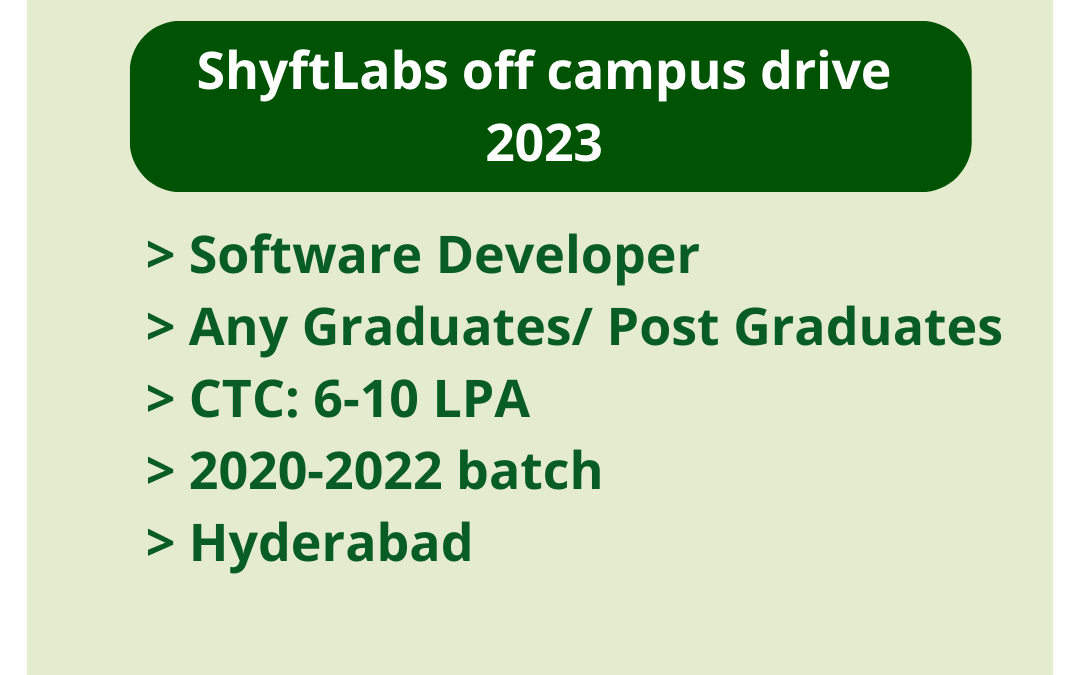 ShyftLabs off campus drive 2023

> Software Developer
> Any Graduates/ Post Graduates
> CTC: 6-10 LPA
> 2020-2022 batch
> Hyderabad